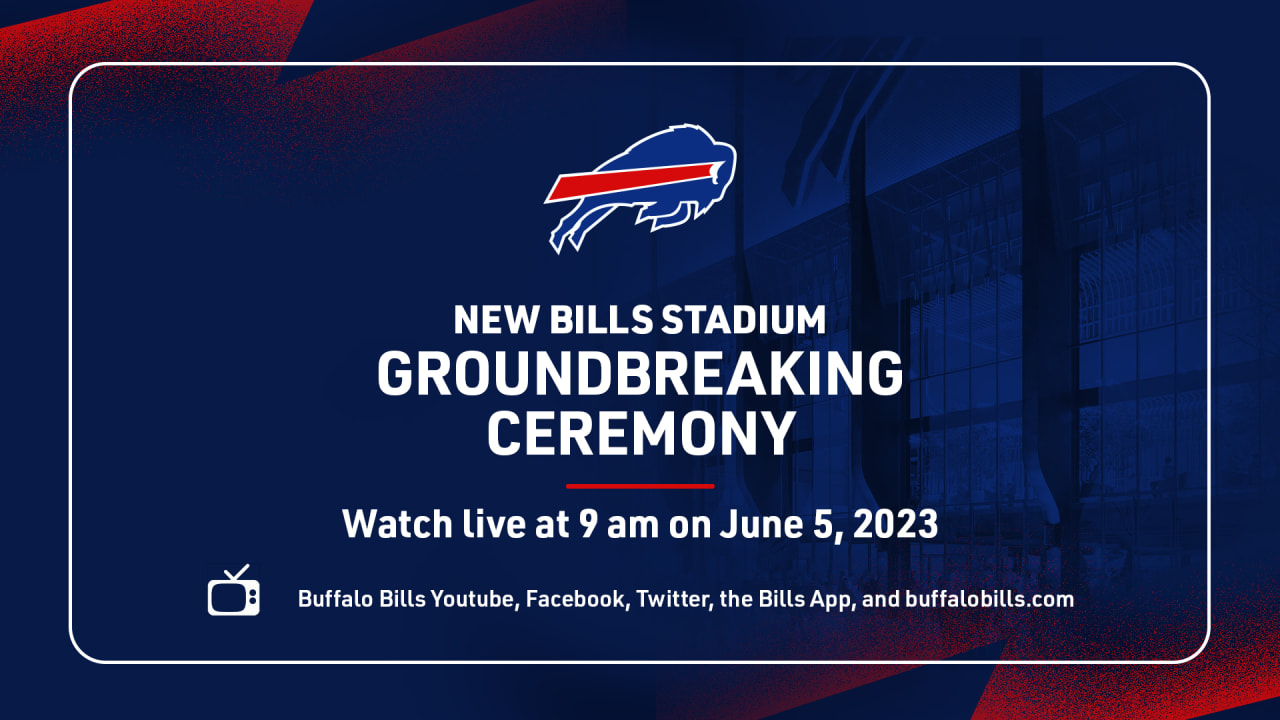 NEW BILLS STADIUM
GROUNDBREAKING CEREMONY

Watch live at 9 am on June 5, 2023

Buffalo Bills Youtube, Facebook, Twitter, the Bills App, and buffalobills.com